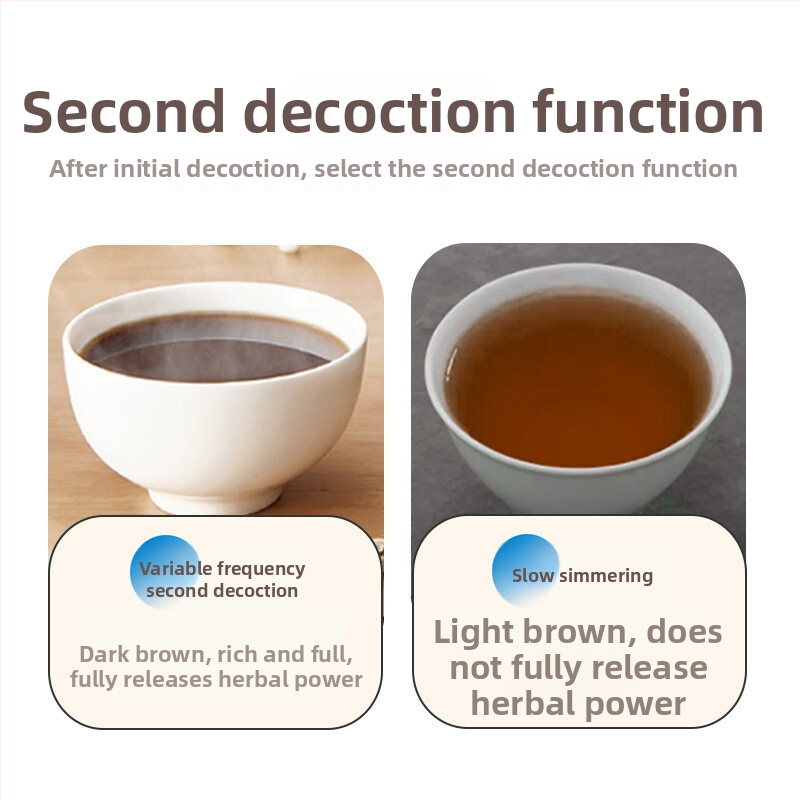 Second decoction function

After initial decoction, select the second decoction function

Variable frequency second decoction

Dark brown, rich and full, fully releases herbal power

Slow simmering

Light brown, does not fully release herbal power